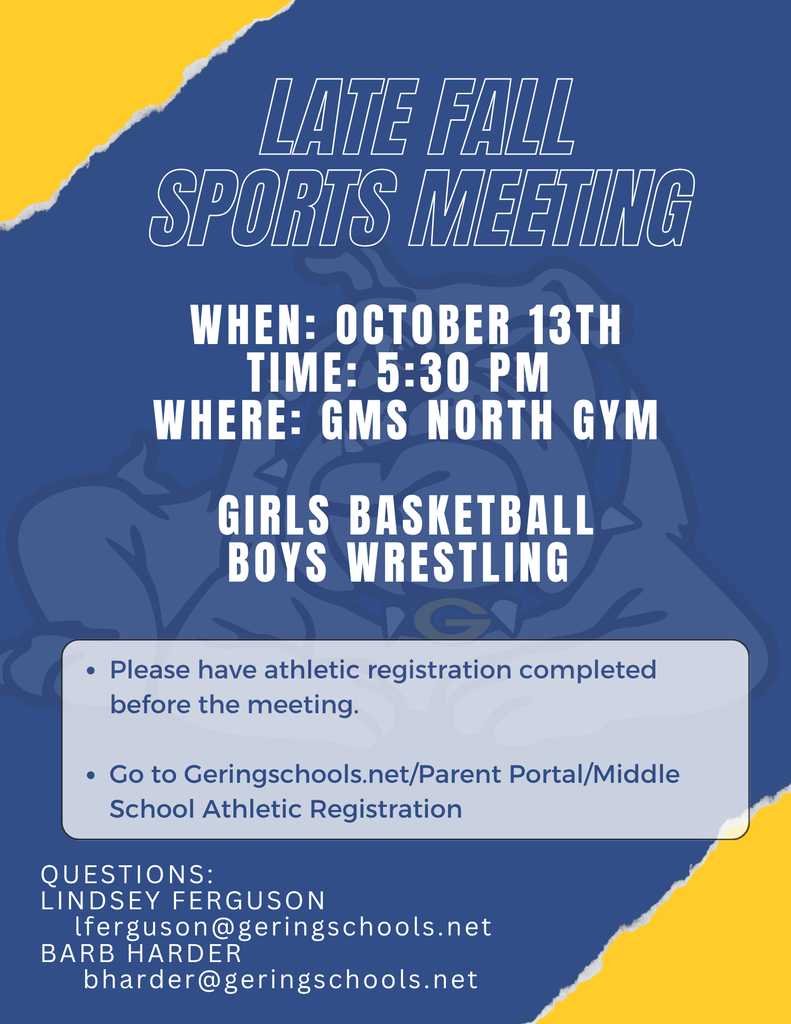 LATE FALL
SPORTS MEETING

WHEN: OCTOBER 13TH
TIME: 5:30 PM
WHERE: GMS NORTH GYM

GIRLS BASKETBALL
BOYS WRESTLING

G

- Please have athletic registration completed before the meeting.
- Go to Geringschools.net/Parent Portal/Middle School Athletic Registration

QUESTIONS:
LINDSEY FERGUSON
lferguson@geringschools.net
BARB HARDER
bharder@geringschools.net